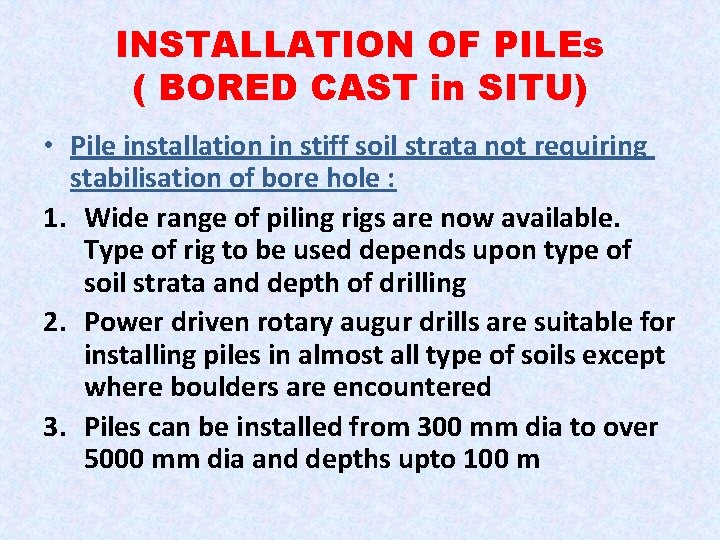 INSTALLATION OF PILEs
( BORED CAST in SITU)

• Pile installation in stiff soil strata not requiring stabilisation of bore hole :

1. Wide range of piling rigs are now available. Type of rig to be used depends upon type of soil strata and depth of drilling
2. Power driven rotary augur drills are suitable for installing piles in almost all type of soils except where boulders are encountered
3. Piles can be installed from 300 mm dia to over 5000 mm dia and depths upto 100 m